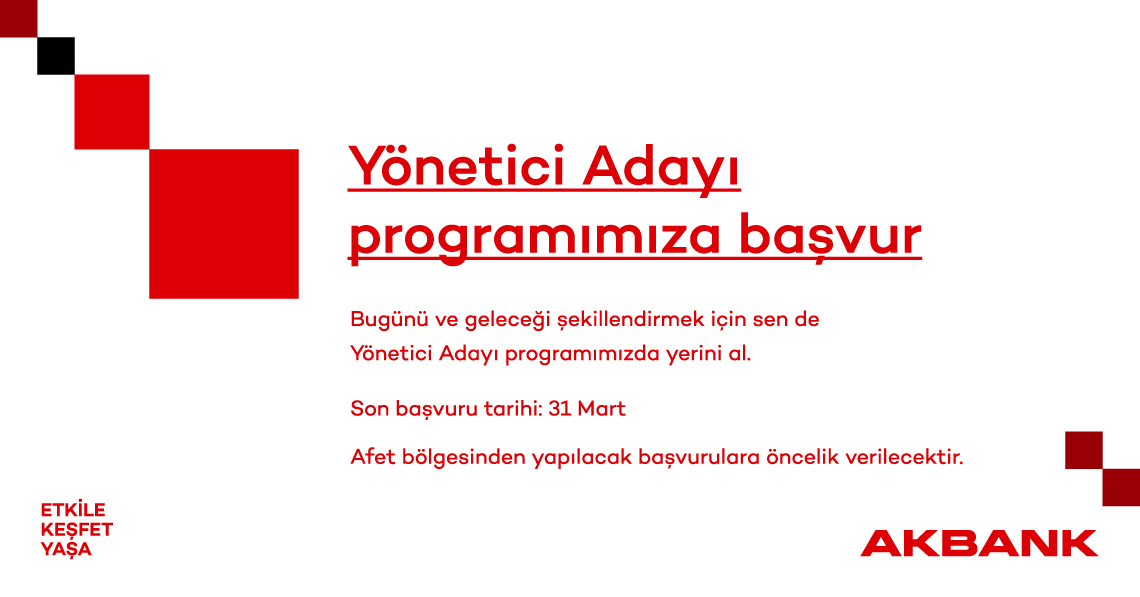 Yönetici Adayı programımıza başvur

Bugünü ve geleceği şekillendirmek için sen de Yönetici Adayı programımızda yerini al.

Son başvuru tarihi: 31 Mart

Afet bölgesinden yapılacak başvurulara öncelik verilecektir.

ETKİLE
KEŞFET
YAŞA

AKBANK